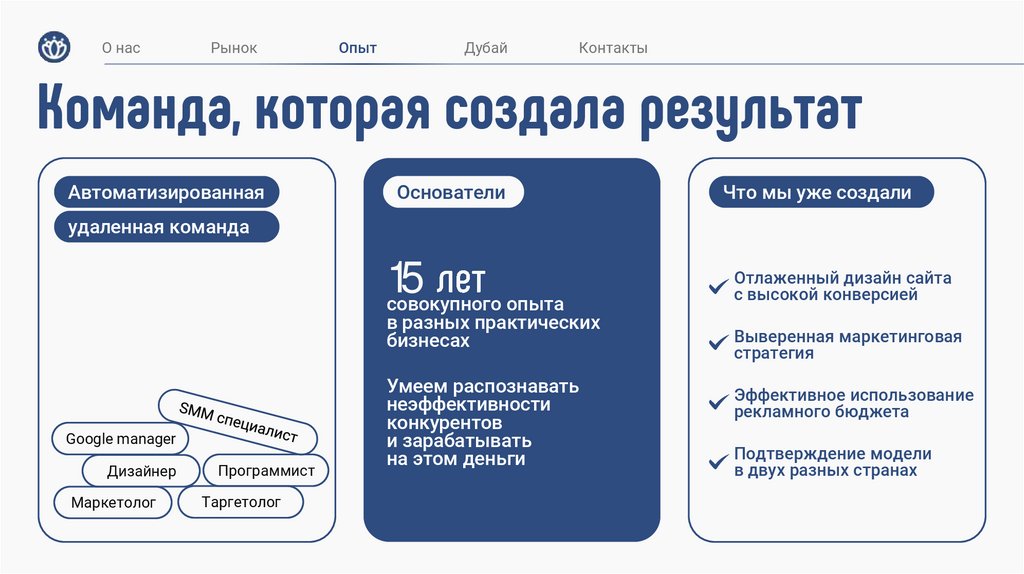 О нас Рынок Опыт Дубай Контакты

Команда, которая создала результат

Автоматизированная удаленная команда

SMM специалист

Google manager

Дизайнер

Программист

Маркетолог

Таргетолог

Основатели

15 лет совокупного опыта в разных практических бизнесах

Умеем распознавать неэффективности конкурентов и зарабатывать на этом деньги

Что мы уже создали

Отлаженный дизайн сайта с высокой конверсией

Выверенная маркетинговая стратегия

Эффективное использование рекламного бюджета

Подтверждение модели в двух разных странах